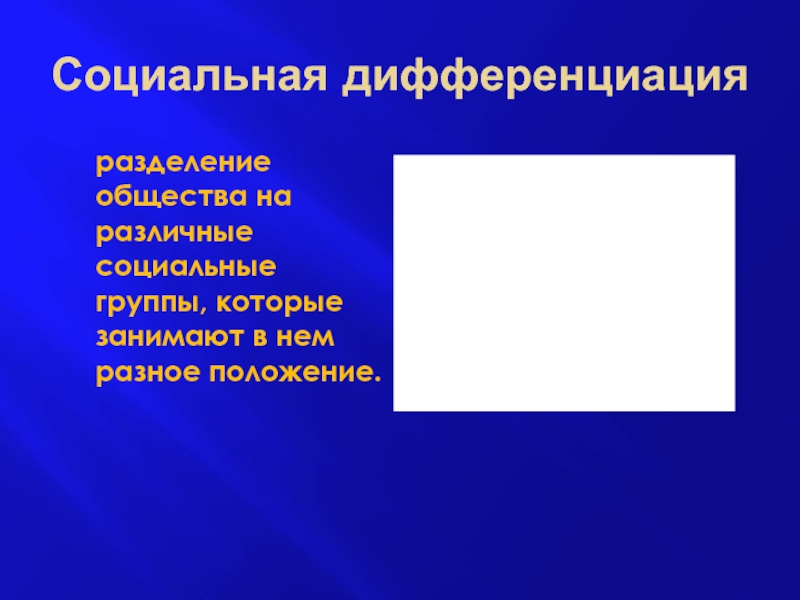 Социальная дифференциация

разделение общества на различные социальные группы, которые занимают в нем разное положение.